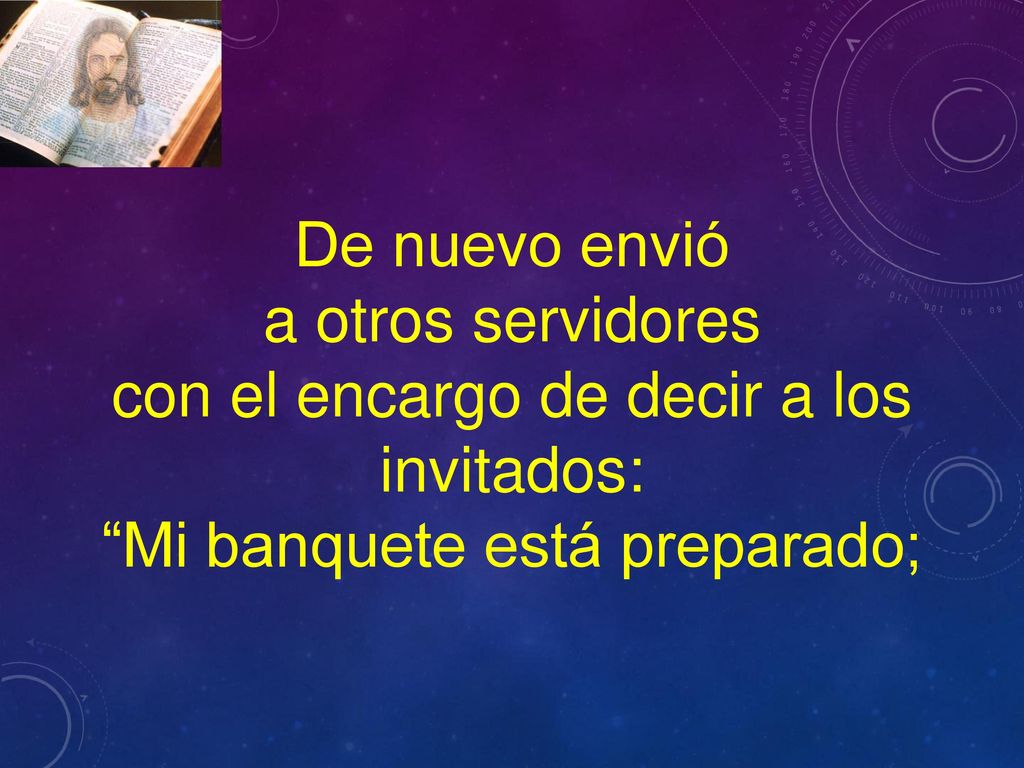 De nuevo envió
a otros servidores
con el encargo de decir a los invitados:
“Mi banquete está preparado;